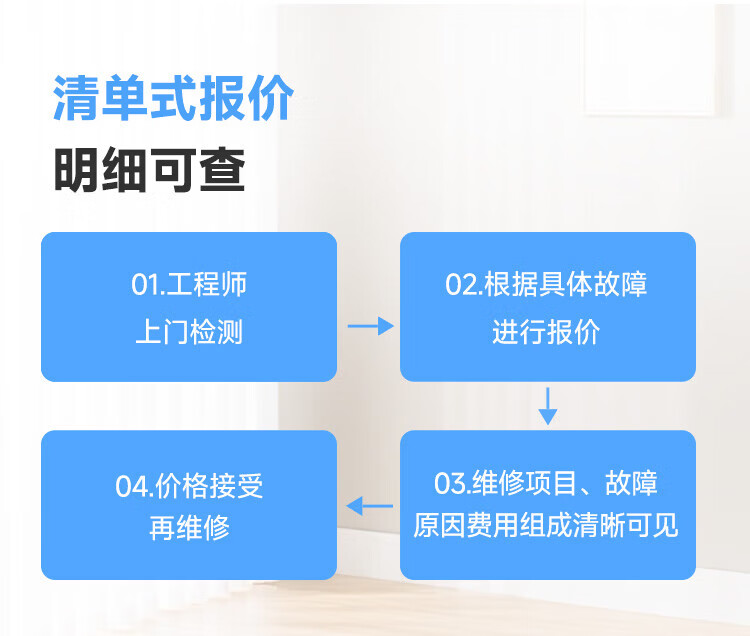 清单式报价
明细可查

01.工程师
上门检测

02.根据具体故障
进行报价

03.维修项目、故障
原因费用组成清晰可见

04.价格接受
再维修